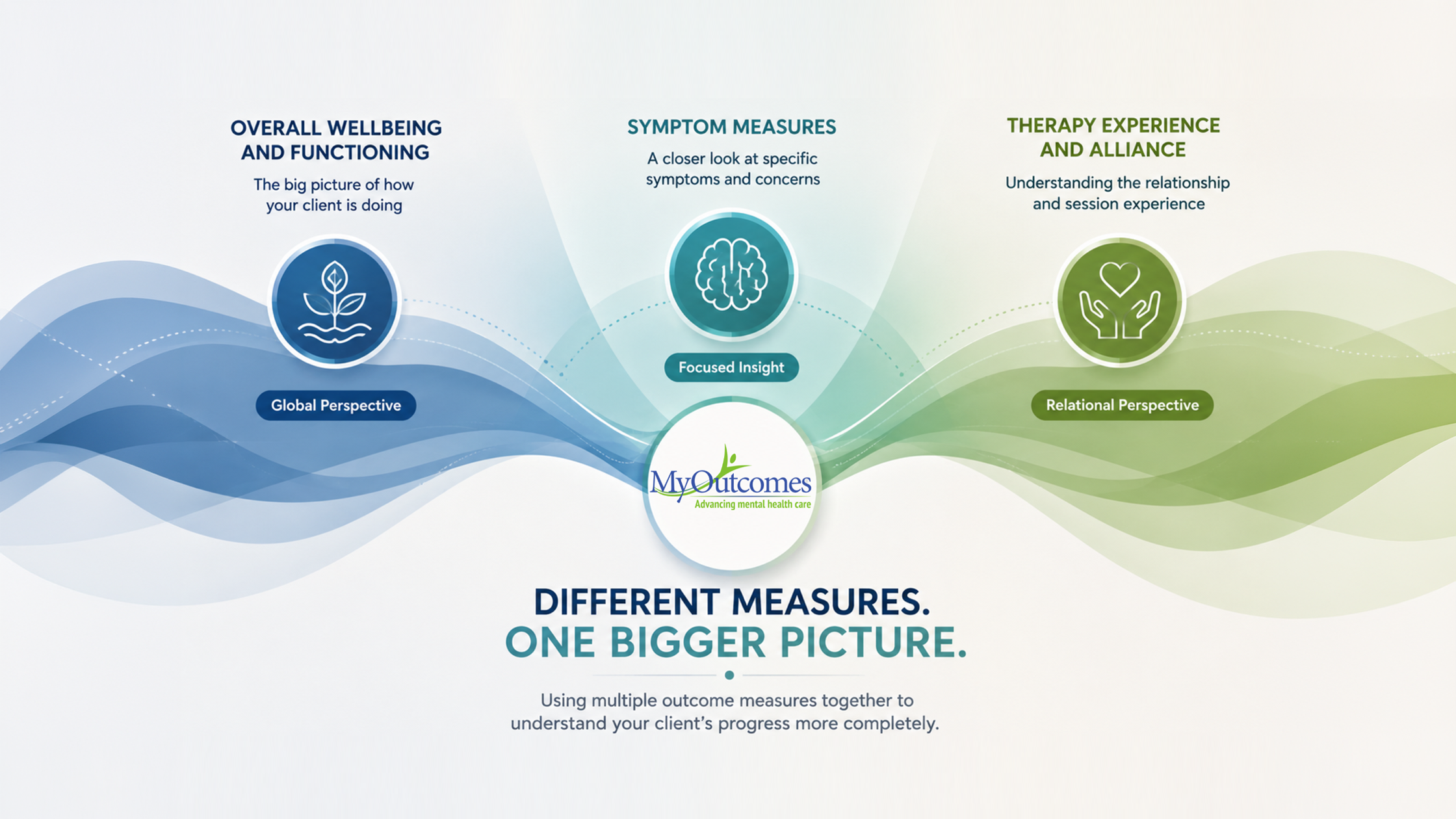 OVERALL WELLBEING AND FUNCTIONING

The big picture of how your client is doing

Global Perspective

SYMPTOM MEASURES

A closer look at specific symptoms and concerns

Focused Insight

THERAPY EXPERIENCE AND ALLIANCE

Understanding the relationship and session experience

Relational Perspective

MyOutcomes
Advancing mental health care

DIFFERENT MEASURES.
ONE BIGGER PICTURE.

Using multiple outcome measures together to understand your client's progress more completely.